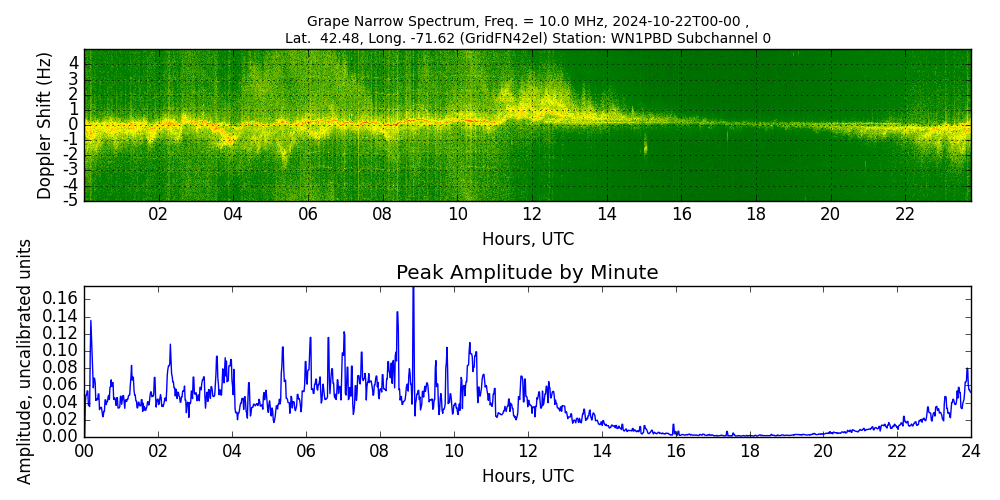 Grape Narrow Spectrum, Freq. = 10.0 MHz, 2024-10-22T00-00 ,
Lat. 42.48, Long. -71.62 (GridFN42el) Station: WN1PBD Subchannel 0

Doppler Shift (Hz)
4
3
2
1
0
-1
-2
-3
-4
-5
02 04 06 08 10 12 14 16 18 20 22
Hours, UTC

Peak Amplitude by Minute

Amplitude, uncalibrated units
0.16
0.14
0.12
0.10
0.08
0.06
0.04
0.02
0.00
00 02 04 06 08 10 12 14 16 18 20 22 24
Hours, UTC